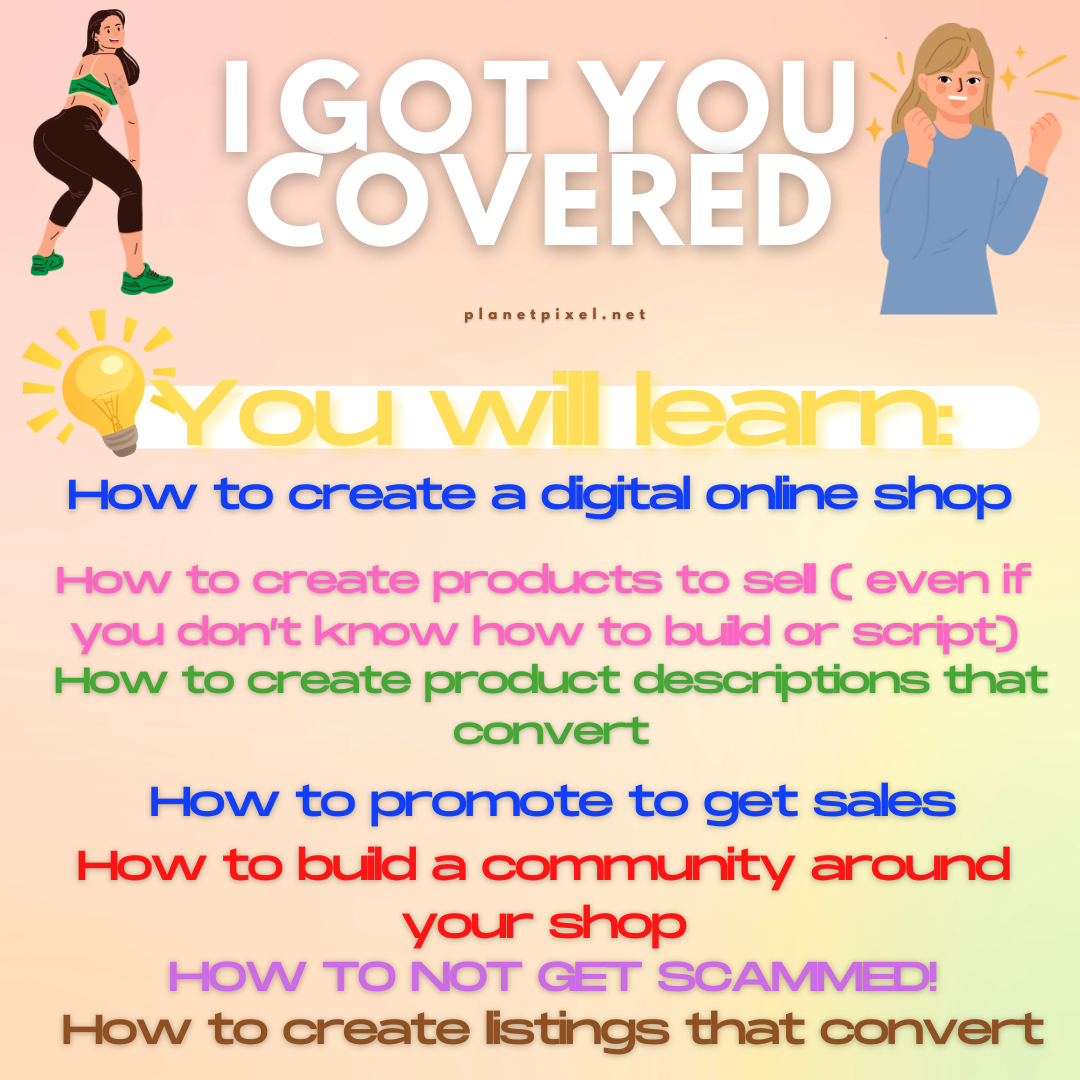 I GOT YOU COVERED

planetpixel.net

You will learn:

How to create a digital online shop

How to create products to sell ( even if you don't know how to build or script)

How to create product descriptions that convert

How to promote to get sales

How to build a community around your shop

HOW TO NOT GET SCAMMED!

How to create listings that convert